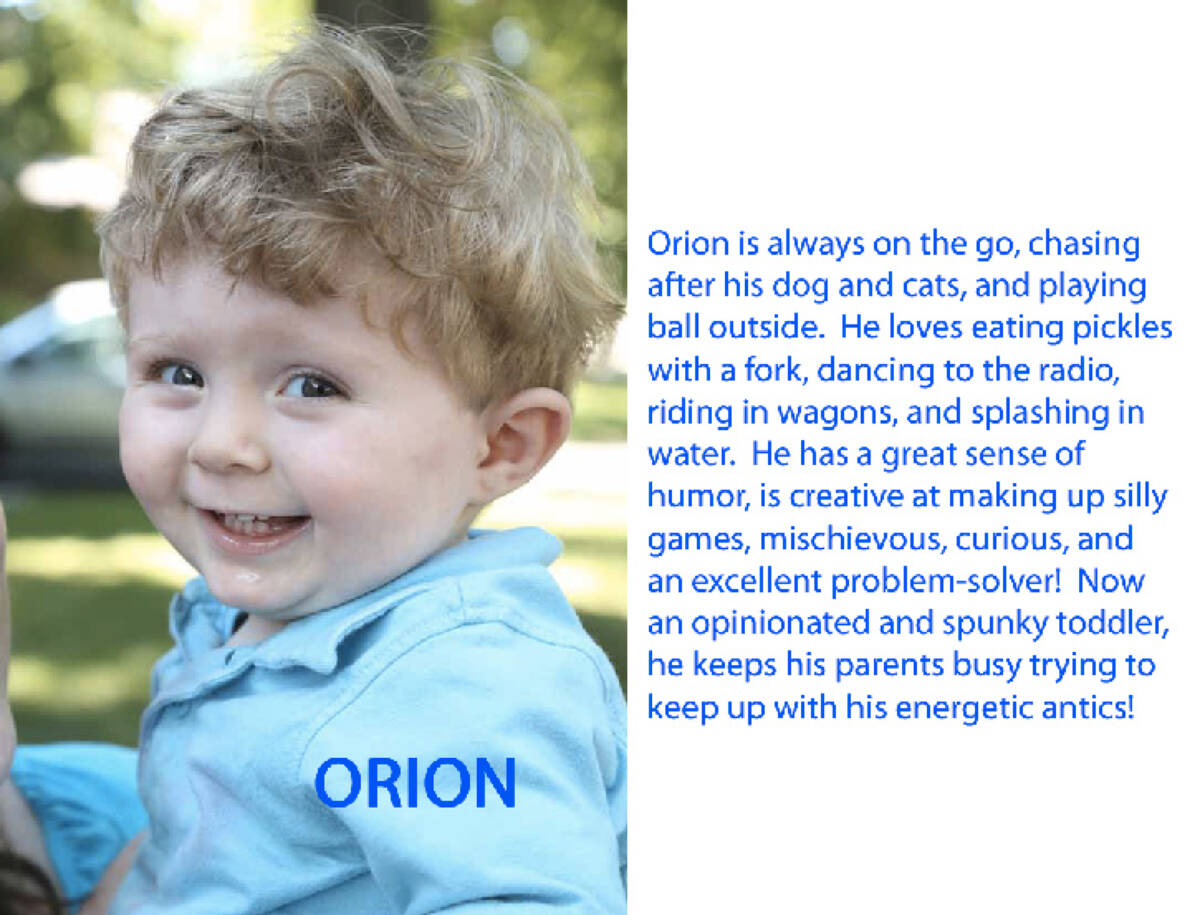 ORION

Orion is always on the go, chasing after his dog and cats, and playing ball outside. He loves eating pickles with a fork, dancing to the radio, riding in wagons, and splashing in water. He has a great sense of humor, is creative at making up silly games, mischievous, curious, and an excellent problem-solver! Now an opinionated and spunky toddler, he keeps his parents busy trying to keep up with his energetic antics!